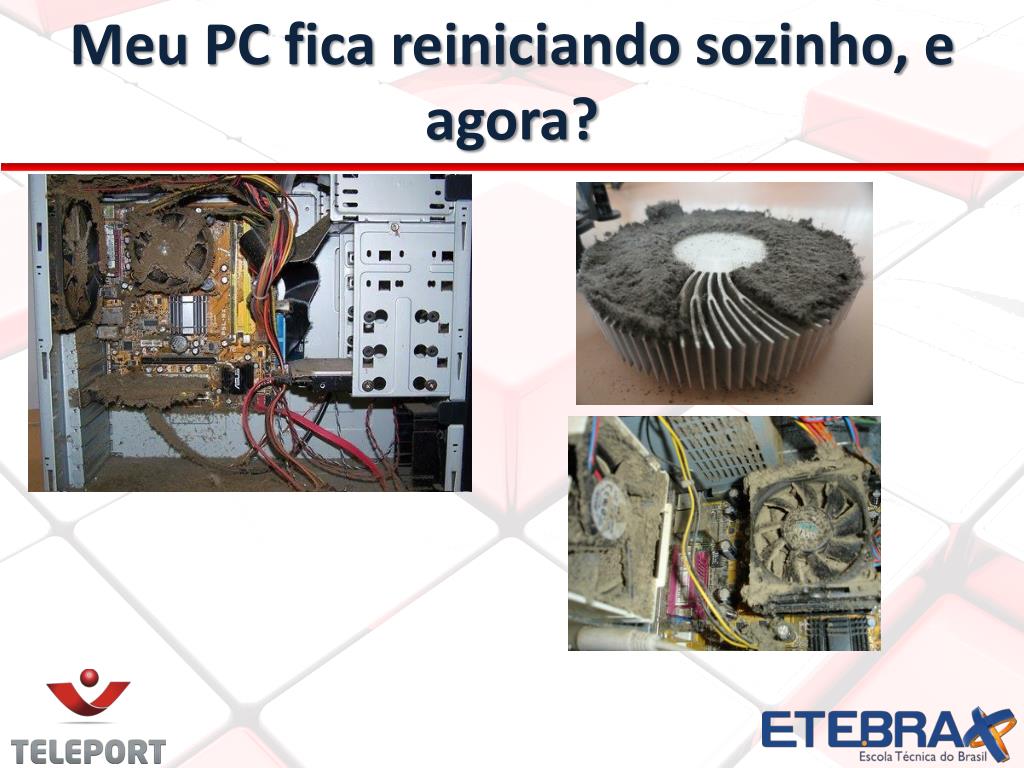 Meu PC fica reiniciando sozinho, e agora?

TELEPORT

ETEBRAX
Escola Técnica do Brasil